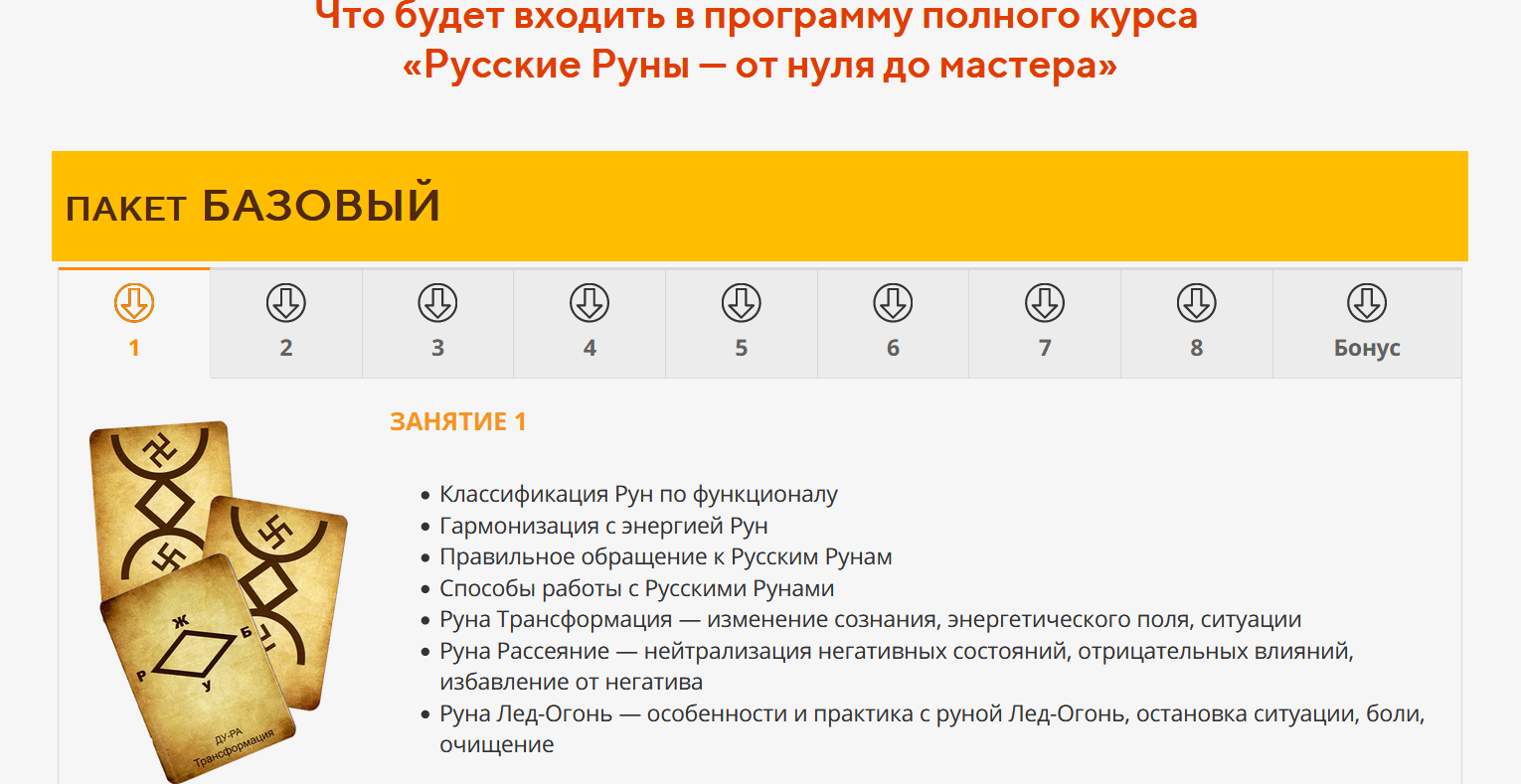 Что будет входить в программу полного курса
«Русские Руны — от нуля до мастера»

ПАКЕТ БАЗОВЫЙ

1
2
3
4
5
6
7
8
Бонус

Ж
Б
Р
У
ДУ-РА
Трансформация

ЗАНЯТИЕ 1

• Классификация Рун по функционалу
• Гармонизация с энергией Рун
• Правильное обращение к Русским Рунам
• Способы работы с Русскими Рунами
• Руна Трансформация — изменение сознания, энергетического поля, ситуации
• Руна Рассеяние — нейтрализация негативных состояний, отрицательных влияний, избавление от негатива
• Руна Лед-Огонь — особенности и практика с руной Лед-Огонь, остановка ситуации, боли, очищение